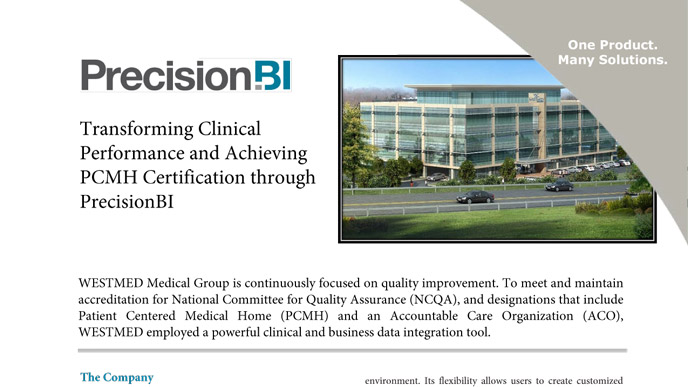 One Product.
Many Solutions.

PrecisionBI

Transforming Clinical Performance and Achieving PCMH Certification through PrecisionBI

WESTMED Medical Group is continuously focused on quality improvement. To meet and maintain accreditation for National Committee for Quality Assurance (NCQA), and designations that include Patient Centered Medical Home (PCMH) and an Accountable Care Organization (ACO), WESTMED employed a powerful clinical and business data integration tool.

The Company

environment. Its flexibility allows users to create customized